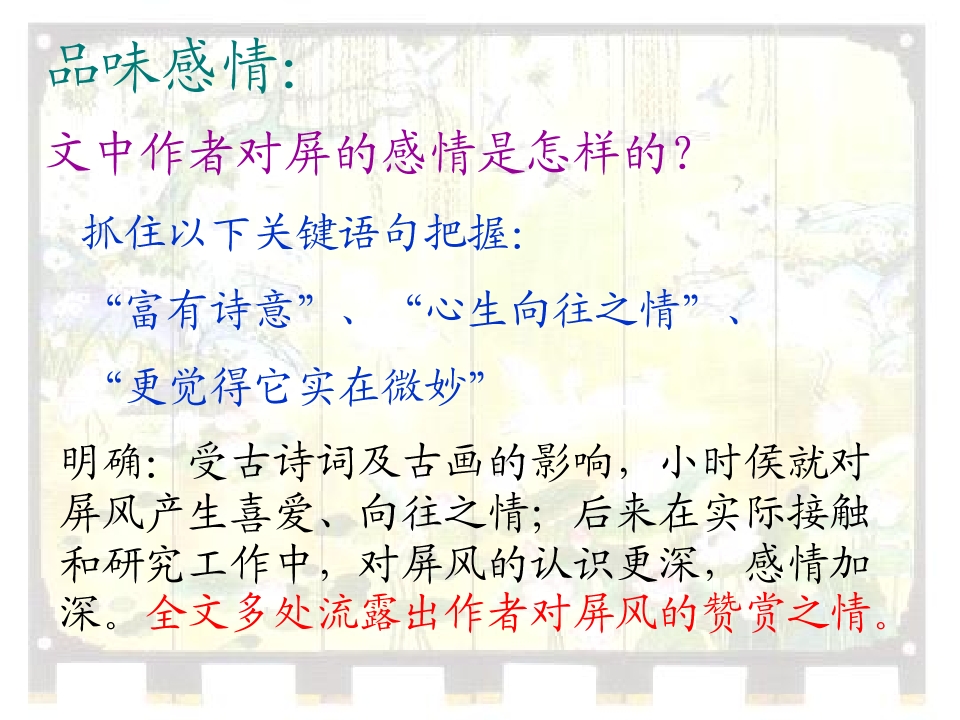 品味感情:

文中作者对屏的感情是怎样的?

抓住以下关键语句把握:

“富有诗意”、“心生向往之情”、

“更觉得它实在微妙”

明确:受古诗词及古画的影响,小时侯就对屏风产生喜爱、向往之情;后来在实际接触和研究工作中,对屏风的认识更深,感情加深。全文多处流露出作者对屏风的赞赏之情。